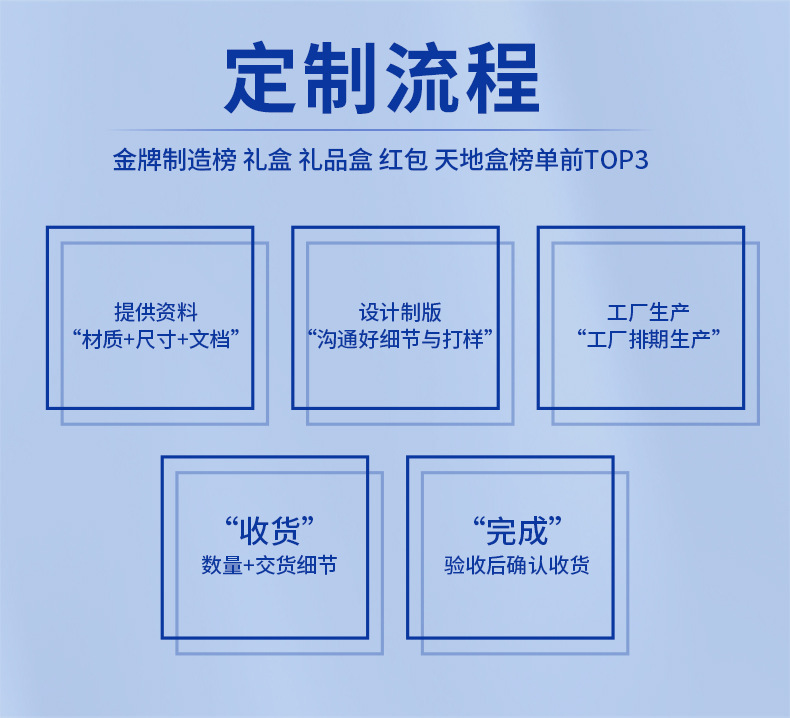 定制流程

金牌制造榜 礼盒 礼品盒 红包 天地盒榜单前TOP3

提供资料
“材质+尺寸+文档”

设计制版
“沟通好细节与打样”

工厂生产
“工厂排期生产”

“收货”
数量+交货细节

“完成”
验收后确认收货